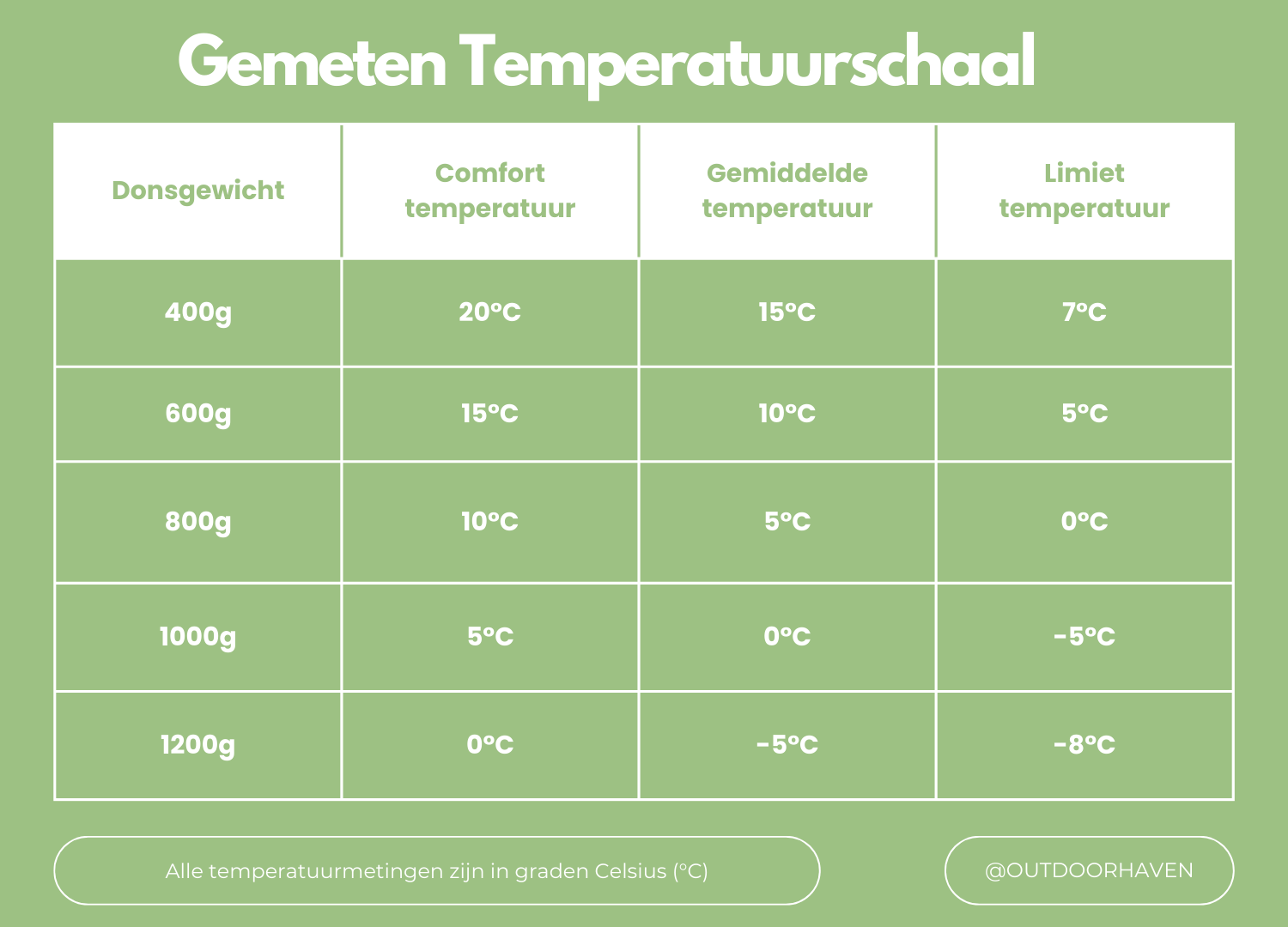 Gemeten Temperatuurschaal

| Donsgewicht | Comfort temperatuur | Gemiddelde temperatuur | Limiet temperatuur |
|---|---|---|---|
| 400g | 20°C | 15°C | 7°C |
| 600g | 15°C | 10°C | 5°C |
| 800g | 10°C | 5°C | 0°C |
| 1000g | 5°C | 0°C | -5°C |
| 1200g | 0°C | -5°C | -8°C |

Alle temperatuurmetingen zijn in graden Celsius (°C)

@OUTDOORHAVEN